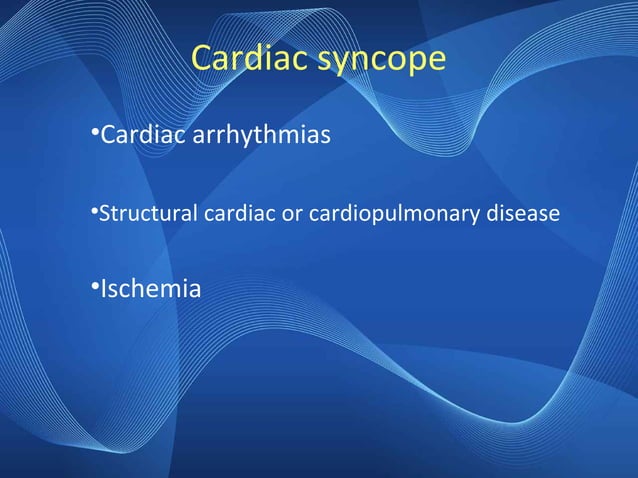 Cardiac syncope

•Cardiac arrhythmias

•Structural cardiac or cardiopulmonary disease

•Ischemia